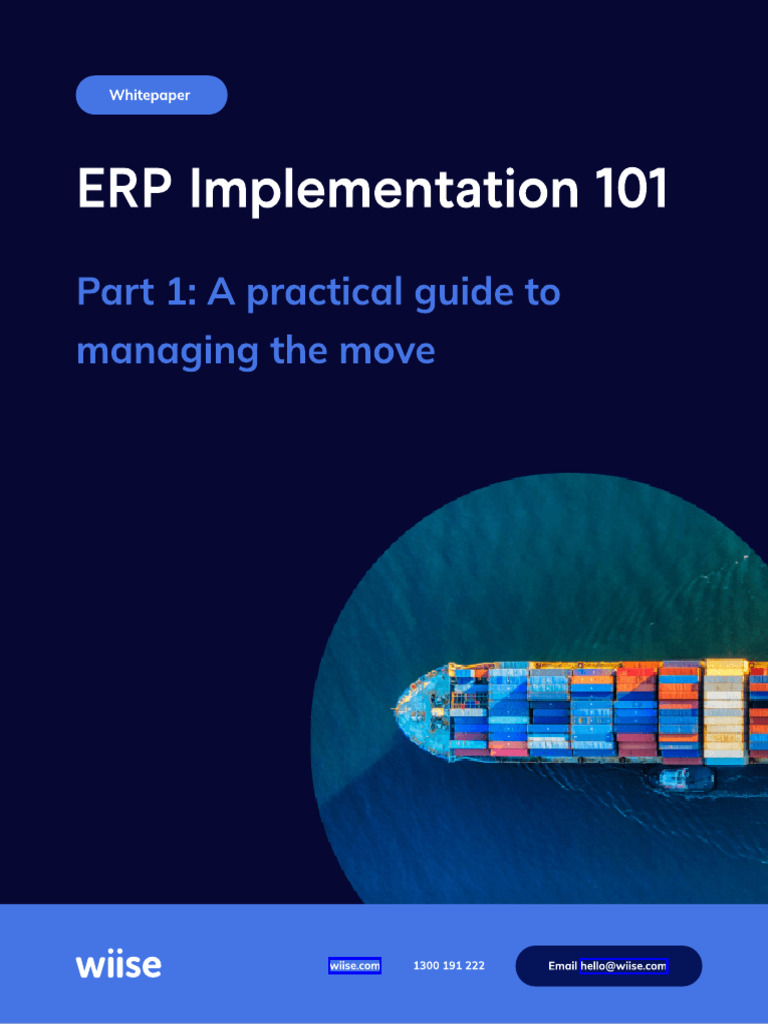 Whitepaper

ERP Implementation 101

Part 1: A practical guide to managing the move

wiise

wiise.com

1300 191 222

Email hello@wiise.com